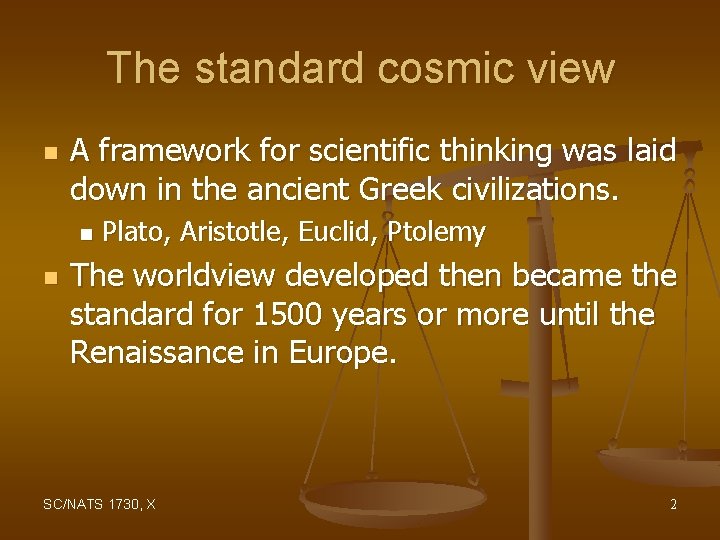 The standard cosmic view

- A framework for scientific thinking was laid down in the ancient Greek civilizations.
  - Plato, Aristotle, Euclid, Ptolemy
- The worldview developed then became the standard for 1500 years or more until the Renaissance in Europe.

SC/NATS 1730, X

2